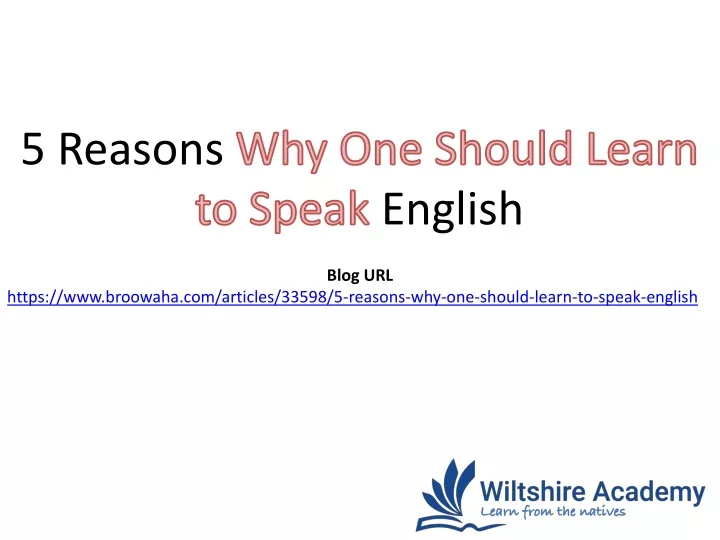 5 Reasons Why One Should Learn to Speak English

Blog URL
https://www.broowaha.com/articles/33598/5-reasons-why-one-should-learn-to-speak-english

Wiltshire Academy
Learn from the natives